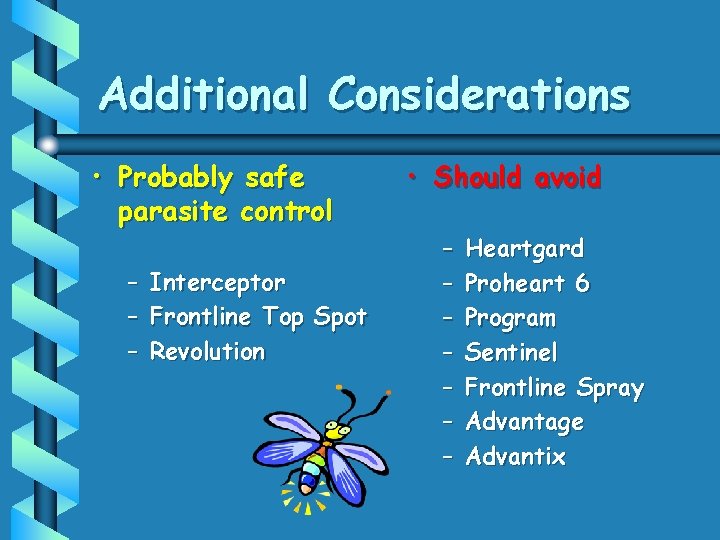 Additional Considerations

• Probably safe parasite control

– Interceptor
– Frontline Top Spot
– Revolution

• Should avoid

– Heartgard
– Proheart 6
– Program
– Sentinel
– Frontline Spray
– Advantage
– Advantix